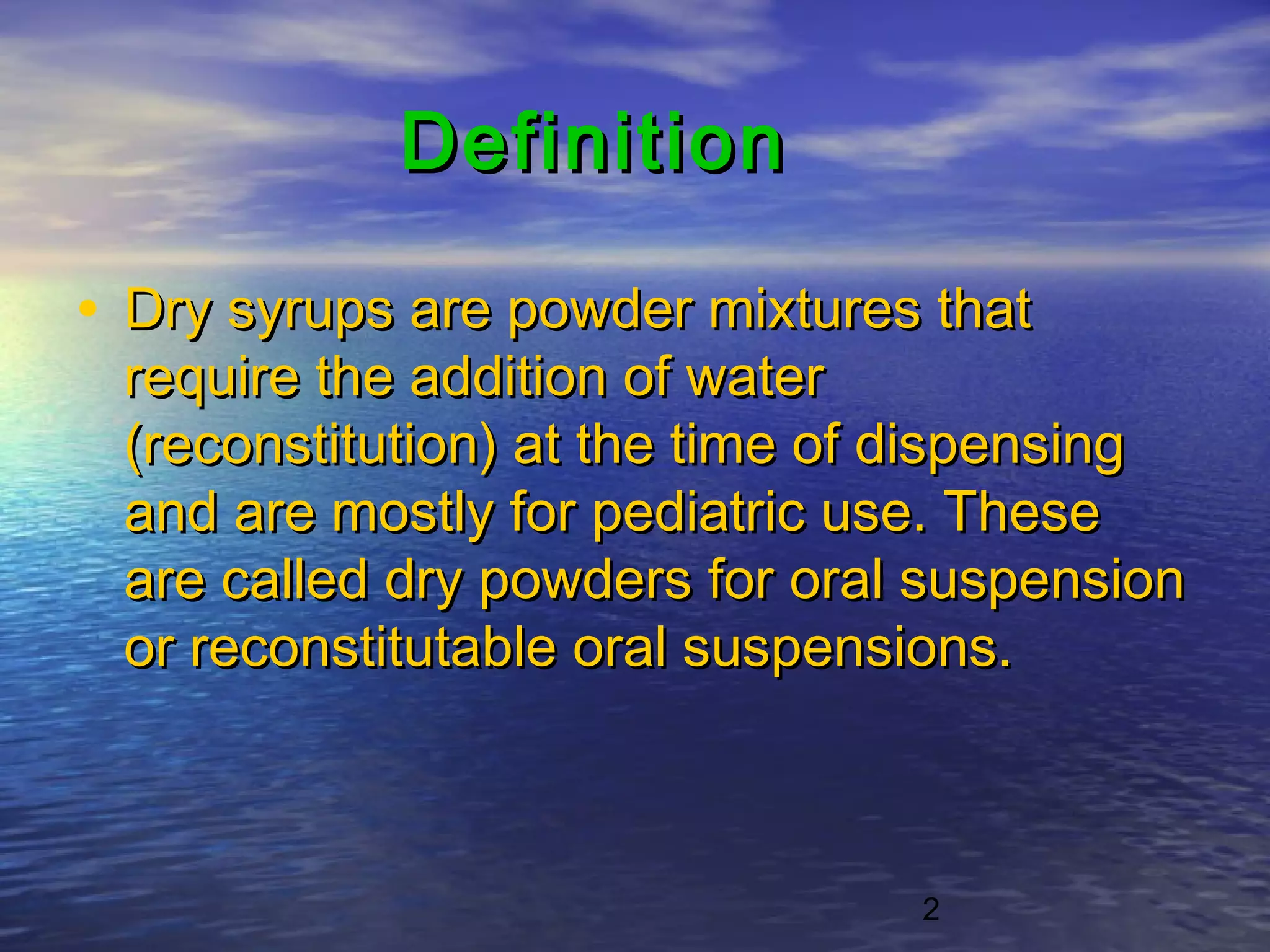 Definition

• Dry syrups are powder mixtures that require the addition of water (reconstitution) at the time of dispensing and are mostly for pediatric use. These are called dry powders for oral suspension or reconstitutable oral suspensions.

2